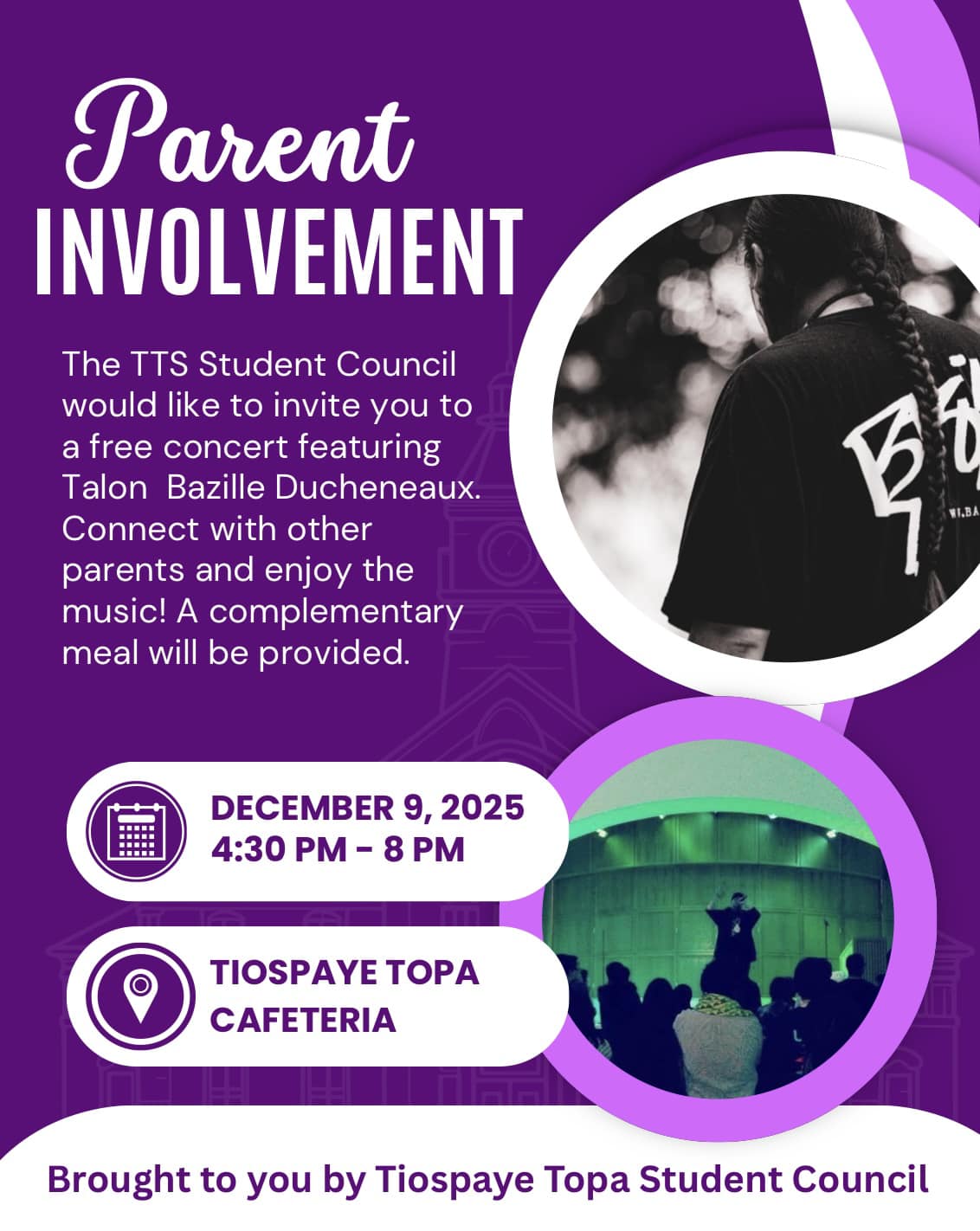 Parent
INVOLVEMENT

The TTS Student Council would like to invite you to a free concert featuring Talon  Bazille Ducheneaux. Connect with other parents and enjoy the music! A complementary meal will be provided.

DECEMBER 9, 2025
4:30 PM - 8 PM

TIOSPAYE TOPA
CAFETERIA

Brought to you by Tiospaye Topa Student Council